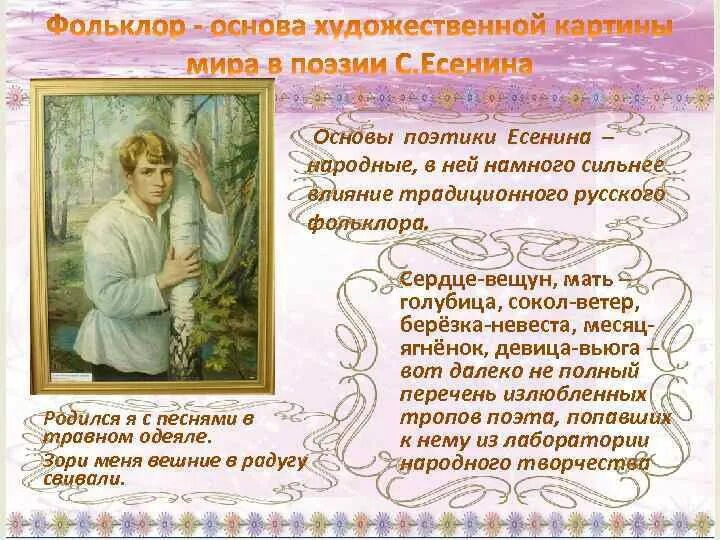 Фольклор - основа художественной картины мира в поэзии С.Есенина

Основы поэтики Есенина – народные, в ней намного сильнее влияние традиционного русского фольклора.

Сердце-вещун, мать – голубица, сокол-ветер, берёзка-невеста, месяц-ягнёнок, девица-вьюга – вот далеко не полный перечень излюбленных тропов поэта, попавших к нему из лаборатории народного творчества

Родился я с песнями в травном одеяле.
Зори меня вешние в радугу свивали.